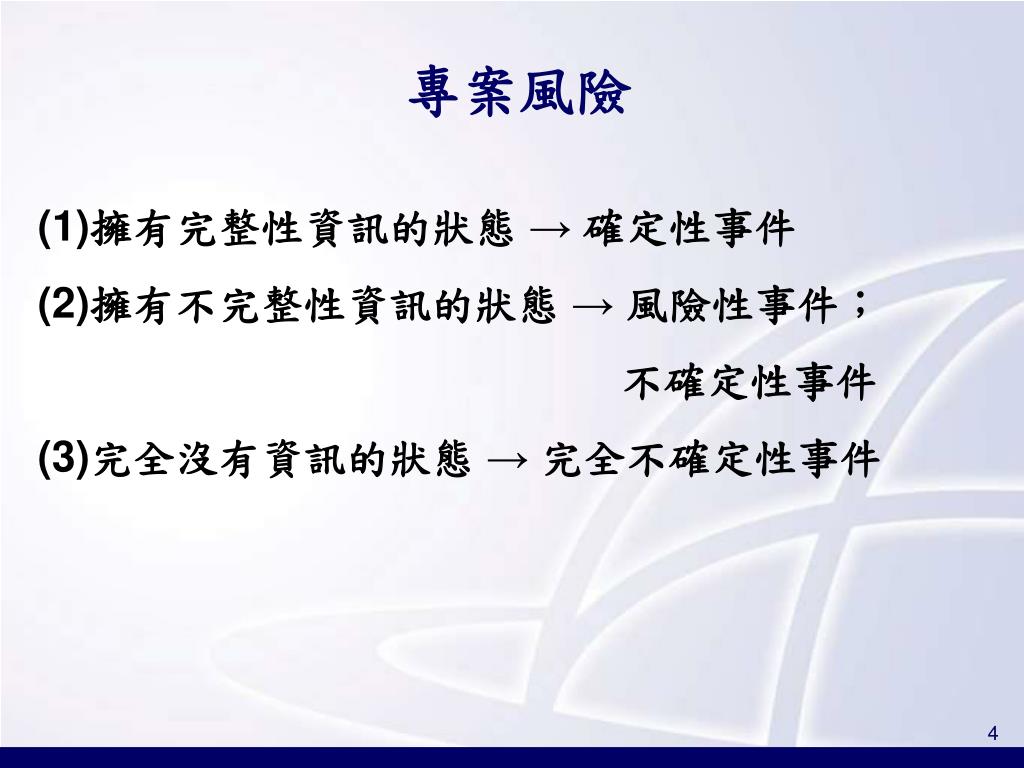 專案風險

(1)擁有完整性資訊的狀態 → 確定性事件

(2)擁有不完整性資訊的狀態 → 風險性事件；

不確定性事件

(3)完全沒有資訊的狀態 → 完全不確定性事件

4